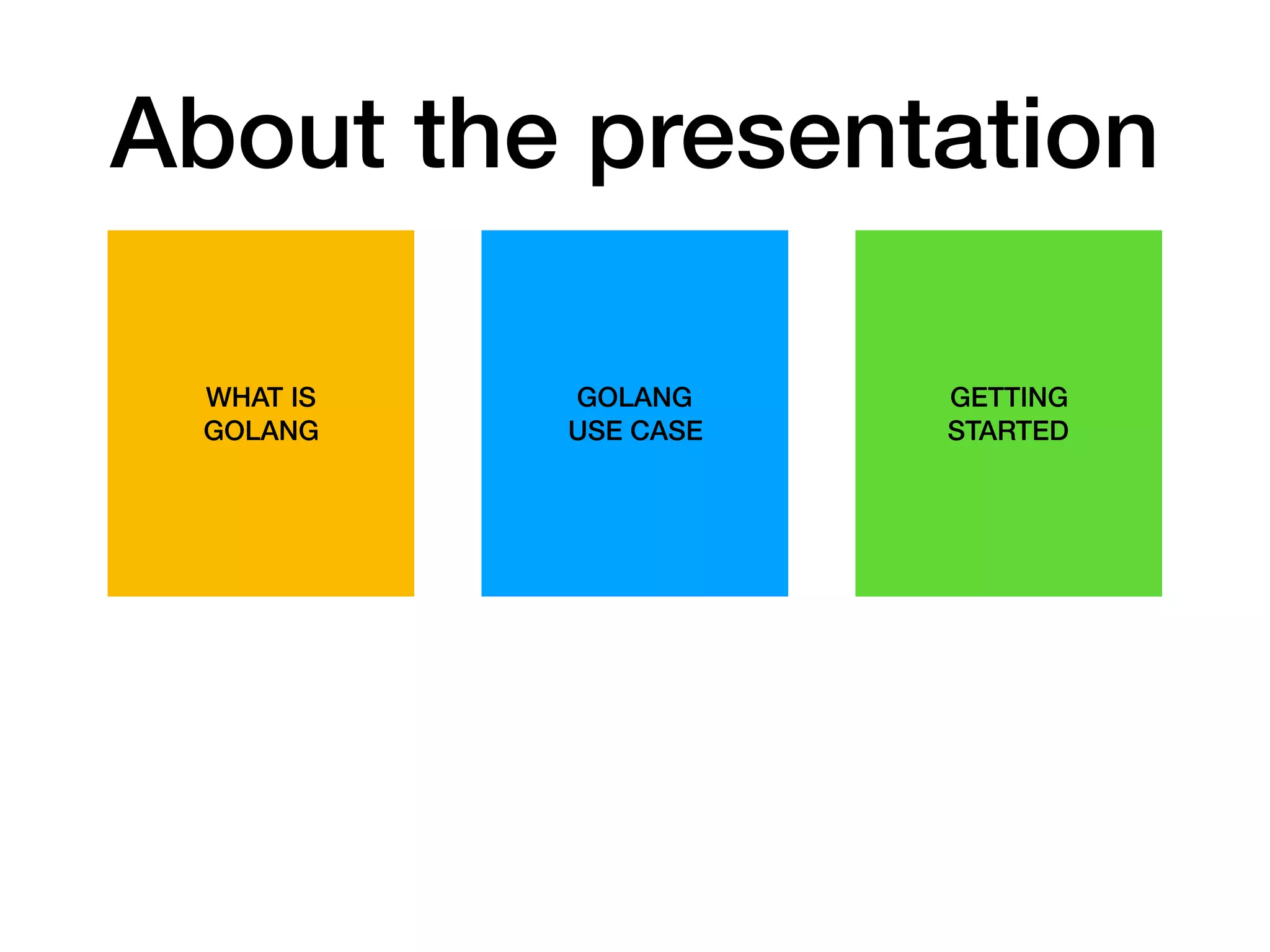 About the presentation

WHAT IS GOLANG

GOLANG USE CASE

GETTING STARTED